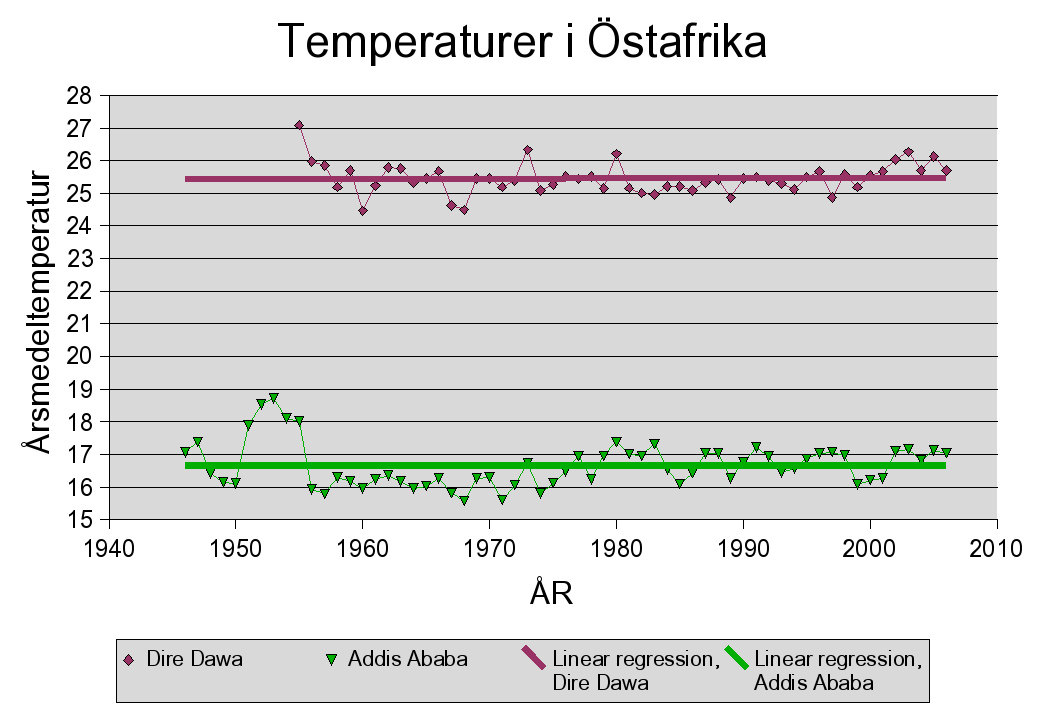 Temperaturer i Östafrika

Årsmedeltemperatur

28
27
26
25
24
23
22
21
20
19
18
17
16
15

1940 1950 1960 1970 1980 1990 2000 2010

ÅR

Dire Dawa
Addis Ababa
Linear regression, Dire Dawa
Linear regression, Addis Ababa